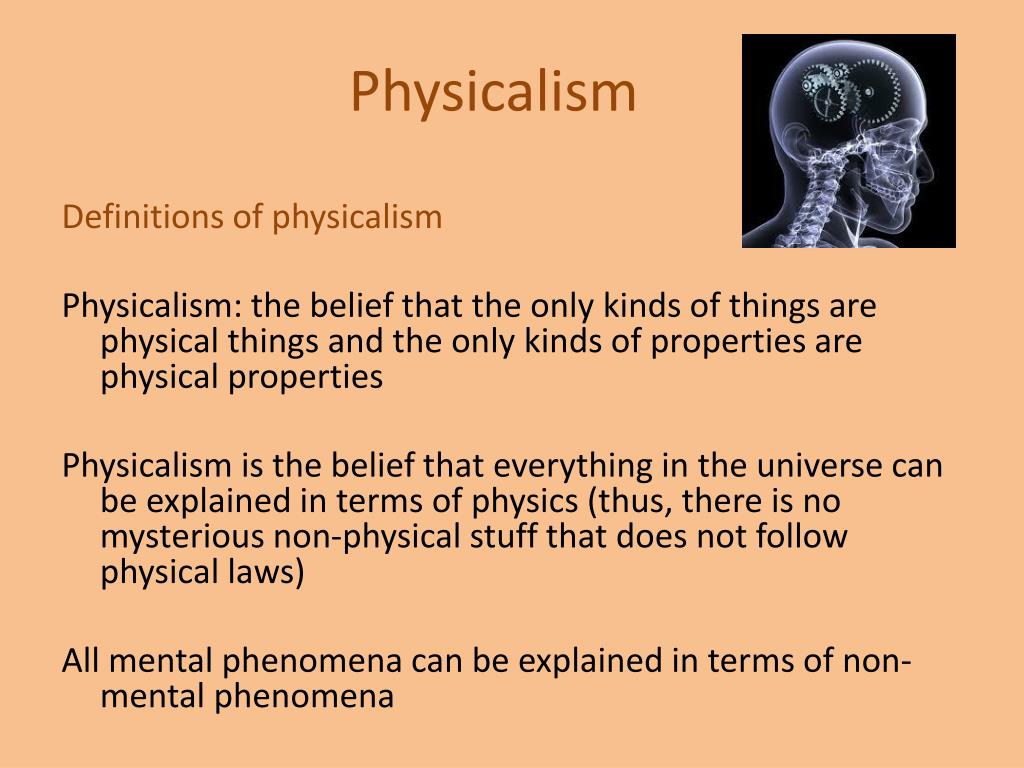 Physicalism

Definitions of physicalism

Physicalism: the belief that the only kinds of things are physical things and the only kinds of properties are physical properties

Physicalism is the belief that everything in the universe can be explained in terms of physics (thus, there is no mysterious non-physical stuff that does not follow physical laws)

All mental phenomena can be explained in terms of non-mental phenomena